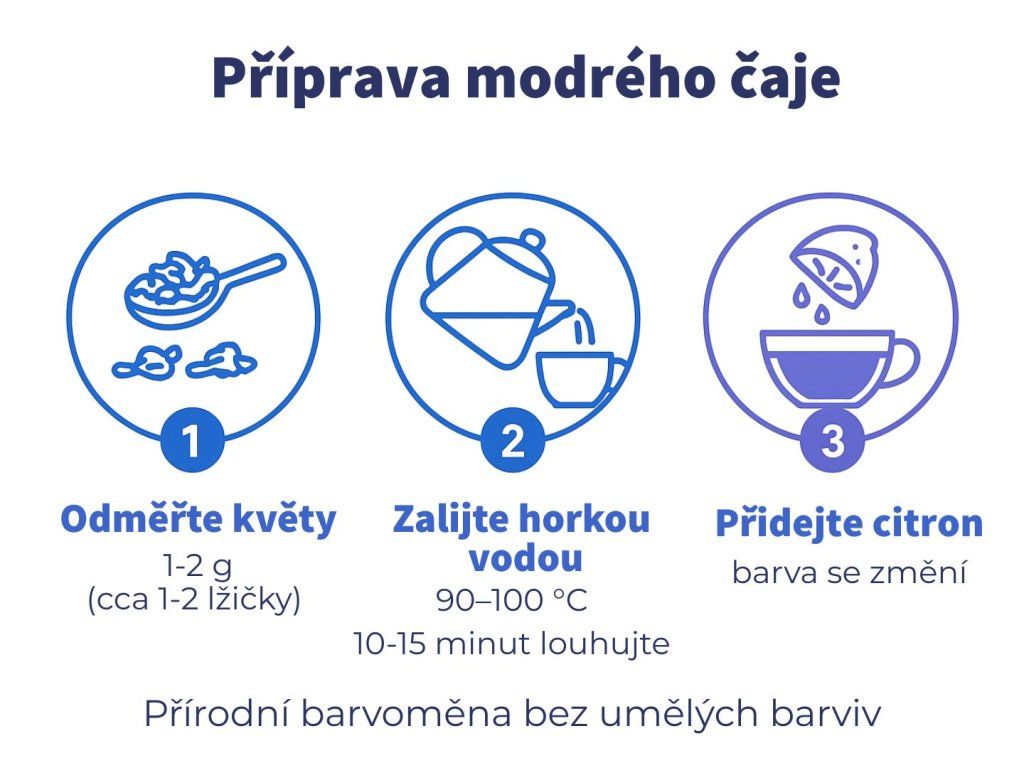 Příprava modrého čaje

1

Odměřte květy
1-2 g
(cca 1-2 lžičky)

2

Zalijte horkou vodou
90–100 °C
10-15 minut louhujte

3

Přidejte citron
barva se změní

Přírodní barvoměna bez umělých barviv